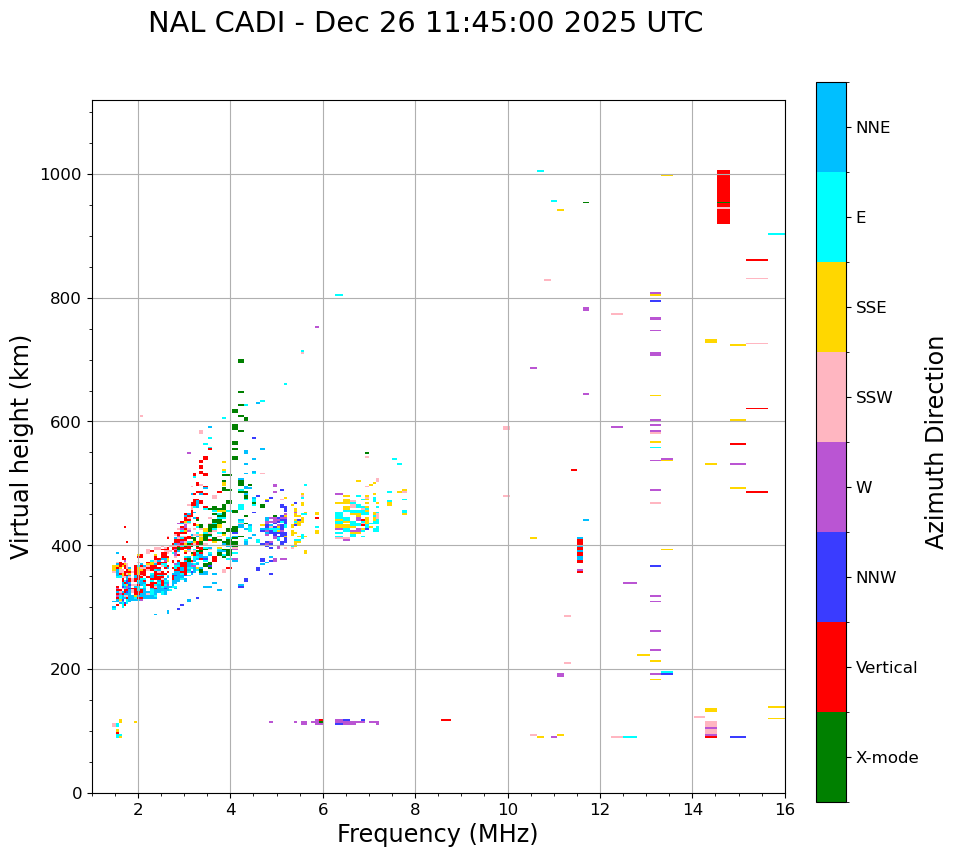 NAL CADI - Dec 26 11:45:00 2025 UTC

Virtual height (km)

1000
800
600
400
200
0

2
4
6
8
10
12
14
16

Frequency (MHz)

NNE
E
SSE
SSW
W
NNW
Vertical
X-mode

Azimuth Direction